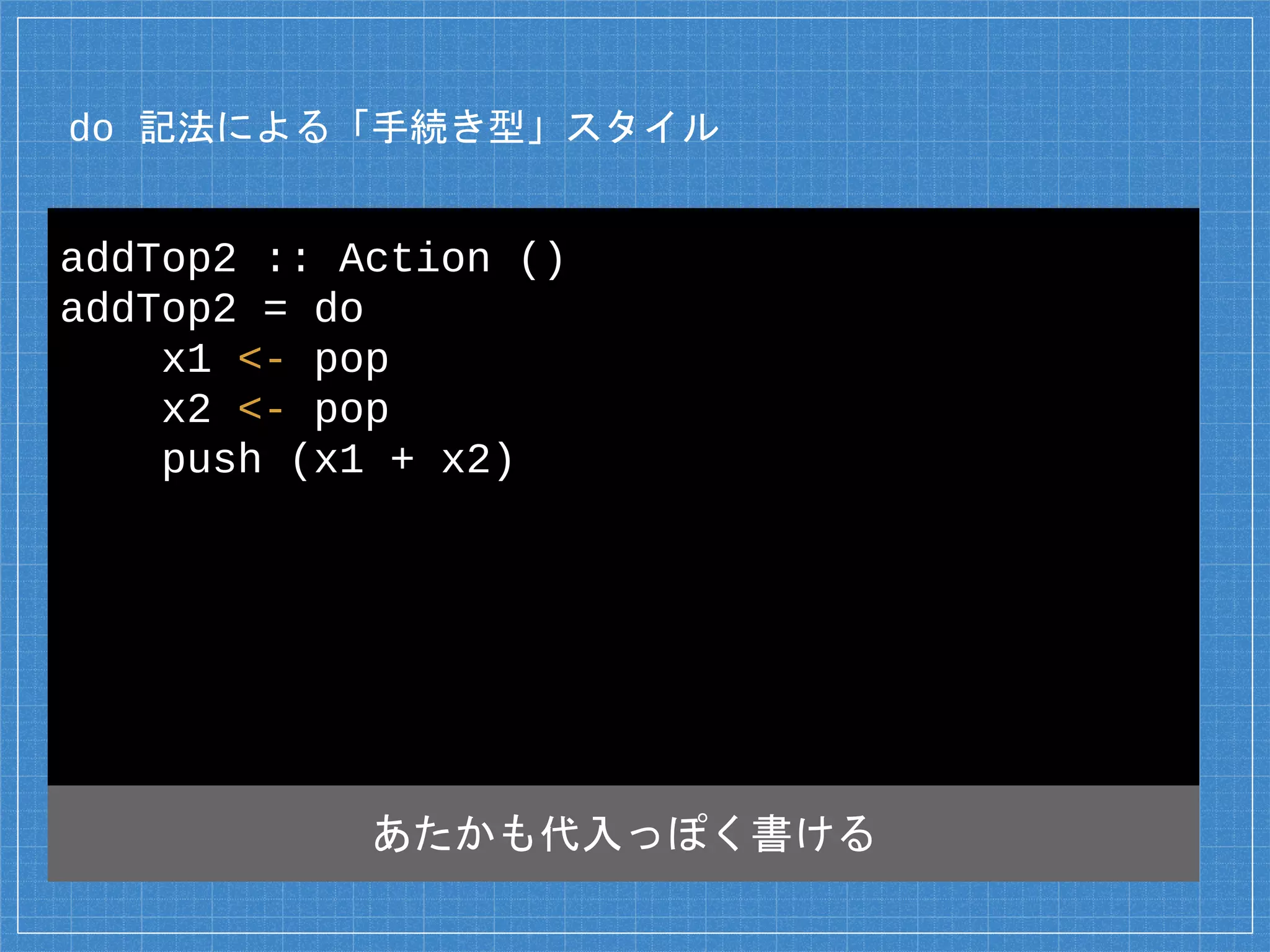 do 記法による「手続き型」スタイル

addTop2 :: Action ()
addTop2 = do
    x1 <- pop
    x2 <- pop
    push (x1 + x2)

あたかも代入っぽく書ける